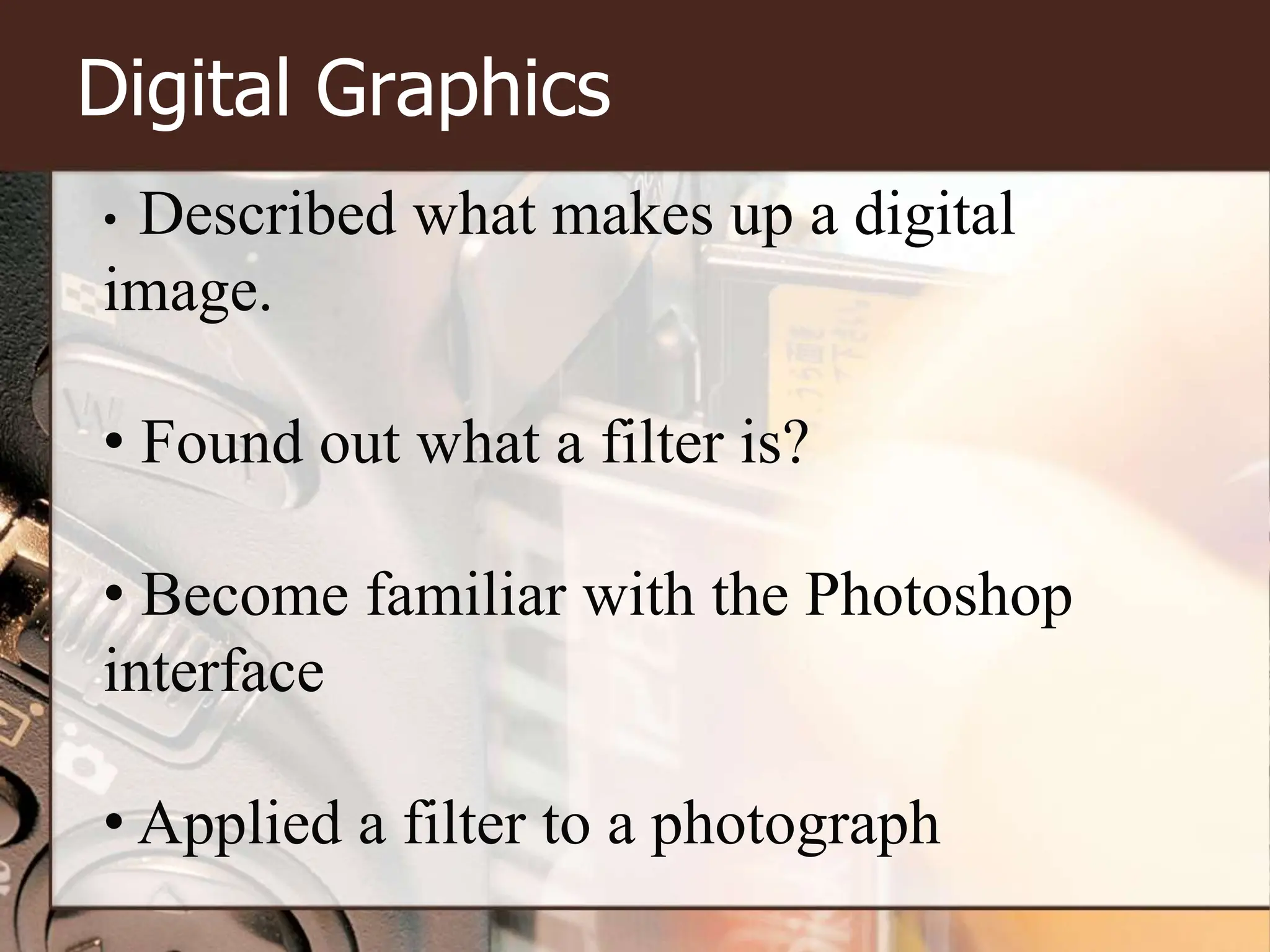 Digital Graphics

• Described what makes up a digital image.

• Found out what a filter is?

• Become familiar with the Photoshop interface

• Applied a filter to a photograph